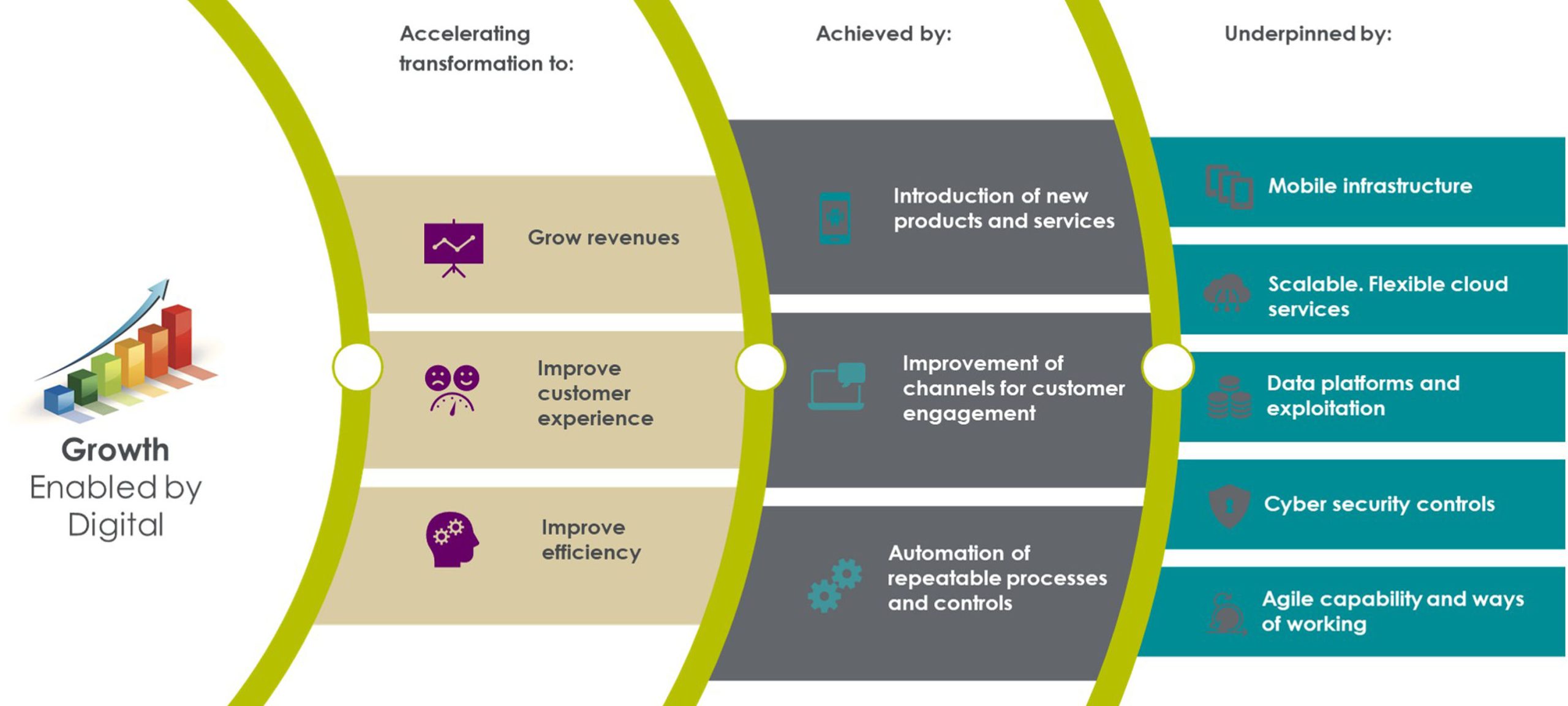 Growth
Enabled by
Digital

Accelerating transformation to:

Grow revenues

Improve customer experience

Improve efficiency

Achieved by:

Introduction of new products and services

Improvement of channels for customer engagement

Automation of repeatable processes and controls

Underpinned by:

Mobile infrastructure

Scalable. Flexible cloud services

Data platforms and exploitation

Cyber security controls

Agile capability and ways of working